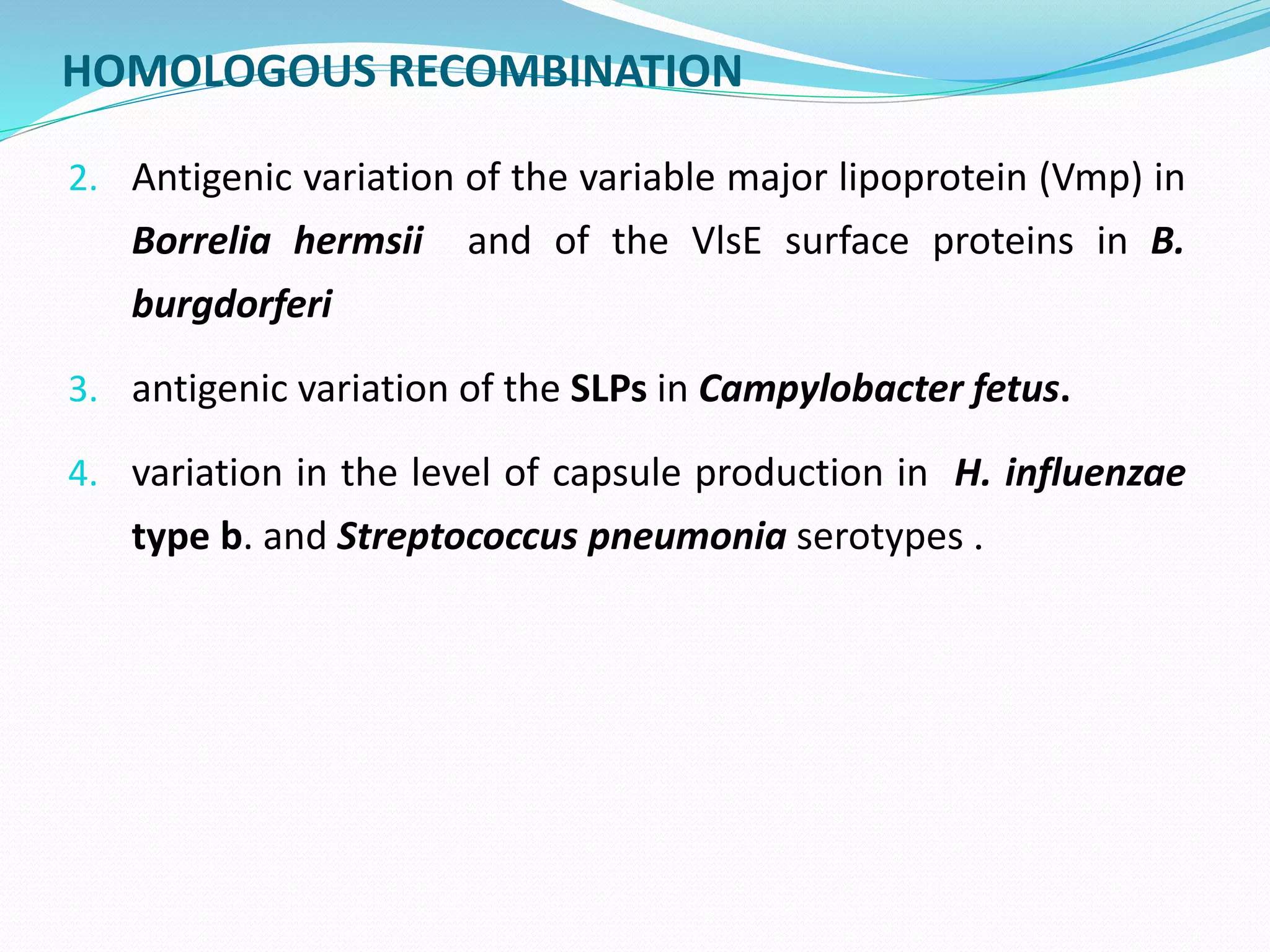 HOMOLOGOUS RECOMBINATION

2. Antigenic variation of the variable major lipoprotein (Vmp) in Borrelia hermsii and of the VlsE surface proteins in B. burgdorferi

3. antigenic variation of the SLPs in Campylobacter fetus.

4. variation in the level of capsule production in H. influenzae type b. and Streptococcus pneumonia serotypes .